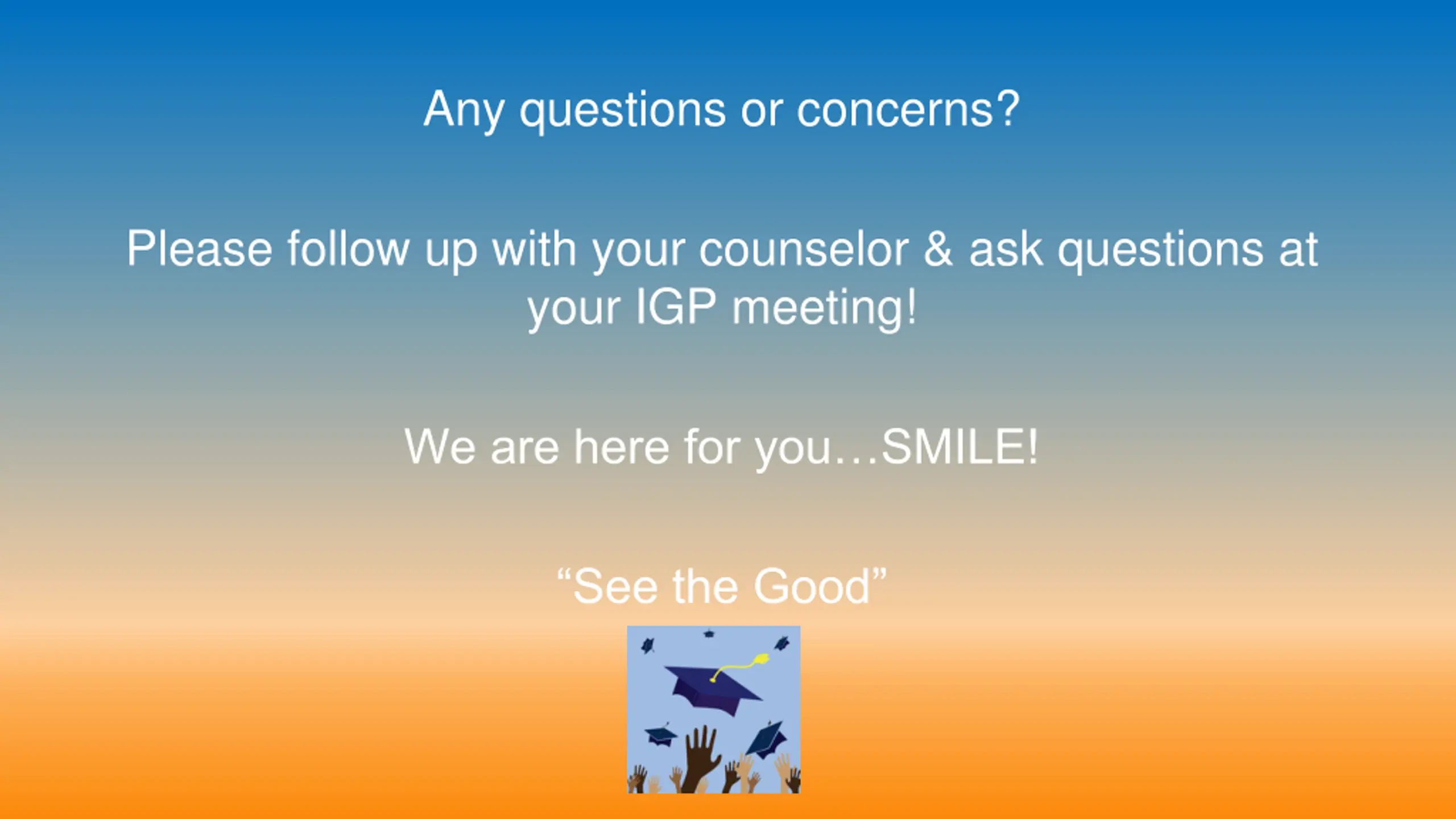 Any questions or concerns?

Please follow up with your counselor & ask questions at your IGP meeting!

We are here for you…SMILE!

“See the Good”